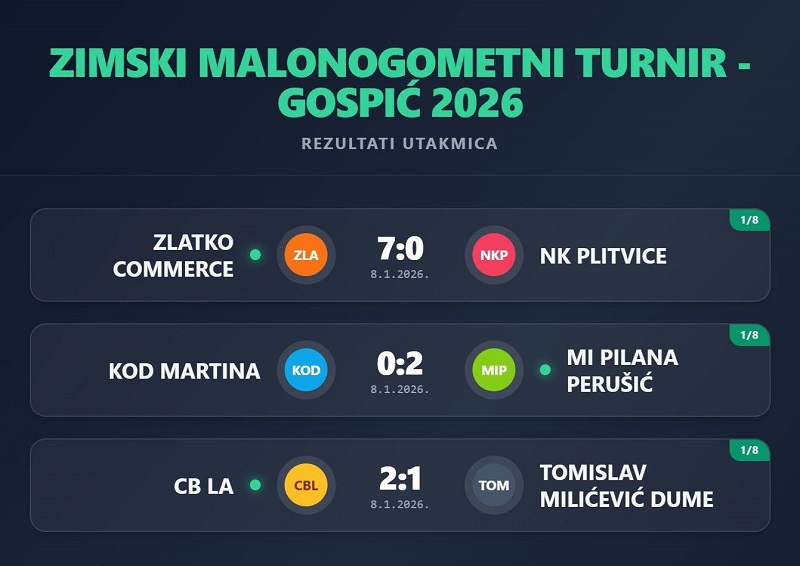 ZIMSKI MALONOGOMETNI TURNIR - GOSPIĆ 2026

REZULTATI UTAKMICA

1/8

ZLATKO COMMERCE ZLA 7:0 8.1.2026. NKP NK PLITVICE

1/8

KOD MARTINA KOD 0:2 8.1.2026. MIP MI PILANA PERUŠIĆ

1/8

CB LA CBL 2:1 8.1.2026. TOM TOMISLAV MILIĆEVIĆ DUME